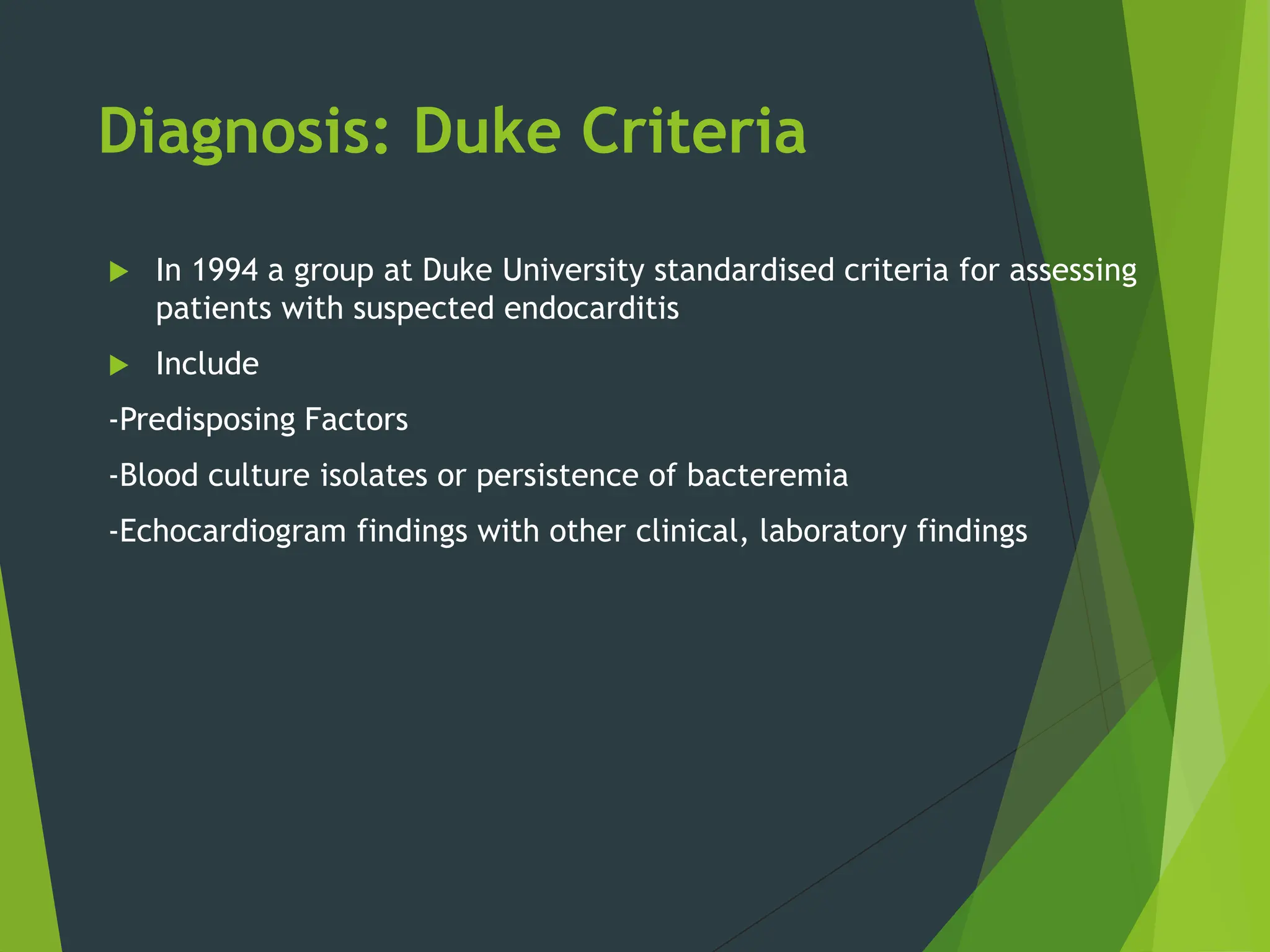 Diagnosis: Duke Criteria

In 1994 a group at Duke University standardised criteria for assessing patients with suspected endocarditis

Include

-Predisposing Factors

-Blood culture isolates or persistence of bacteremia

-Echocardiogram findings with other clinical, laboratory findings